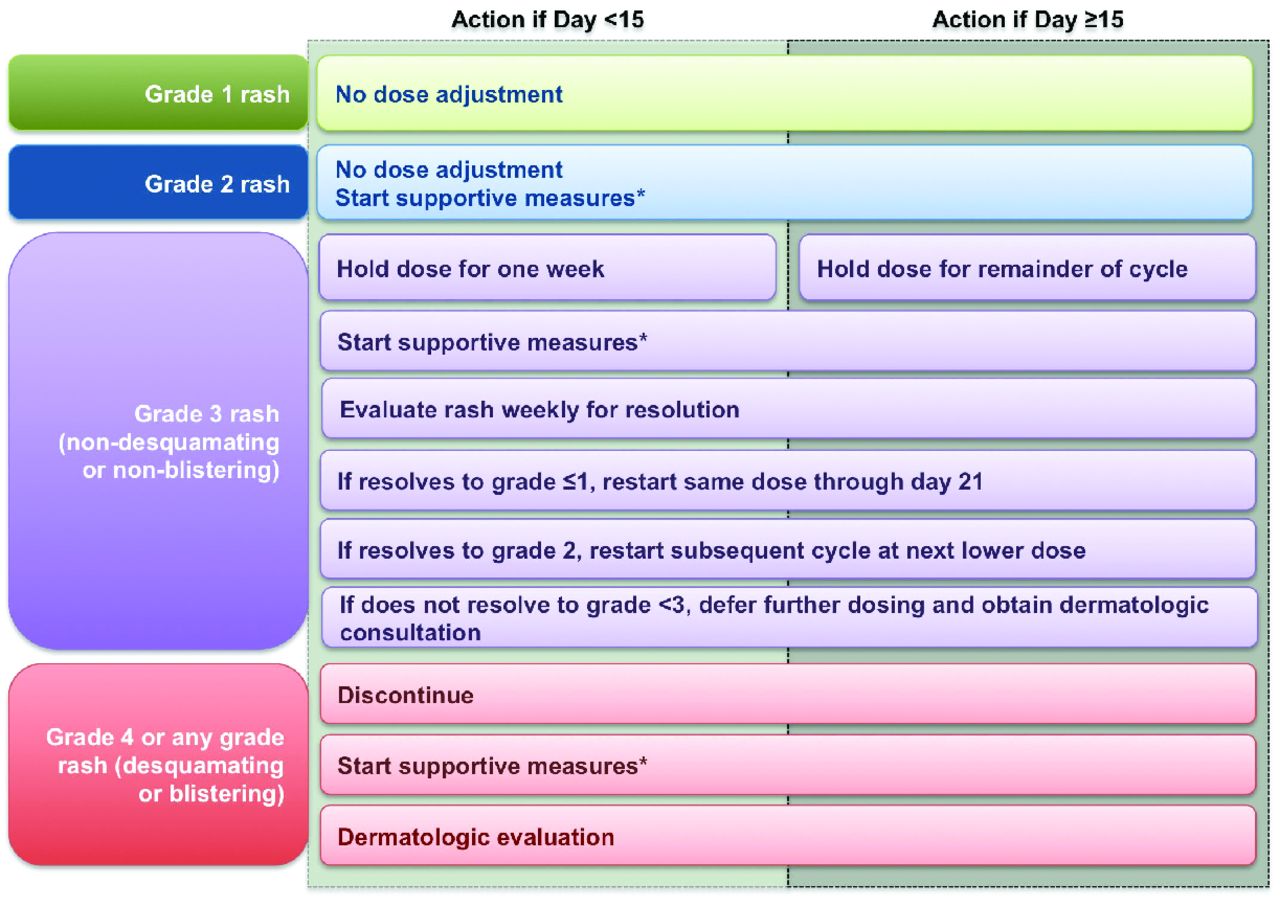 Action if Day <15

Action if Day ≥15

Grade 1 rash

No dose adjustment

Grade 2 rash

No dose adjustment
Start supportive measures*

Grade 3 rash (non-desquamating or non-blistering)

Hold dose for one week

Hold dose for remainder of cycle

Start supportive measures*

Evaluate rash weekly for resolution

If resolves to grade ≤1, restart same dose through day 21

If resolves to grade 2, restart subsequent cycle at next lower dose

If does not resolve to grade <3, defer further dosing and obtain dermatologic consultation

Grade 4 or any grade rash (desquamating or blistering)

Discontinue

Start supportive measures*

Dermatologic evaluation